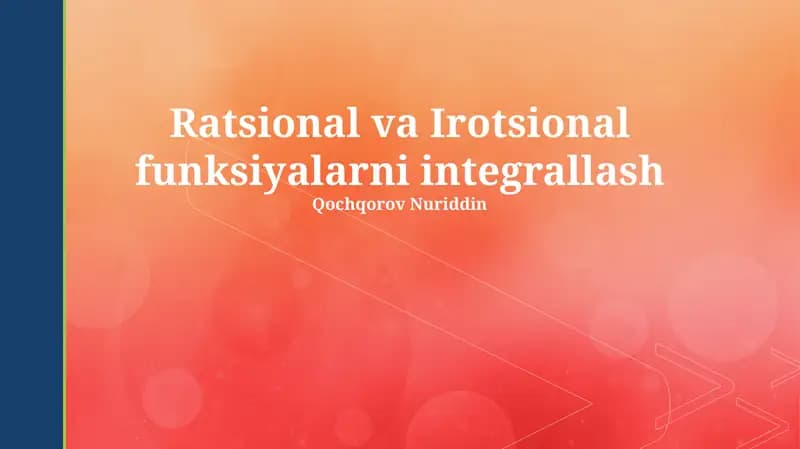 Ratsional va Irotsional funksiyalarni integrallash
Qochqorov Nuriddin